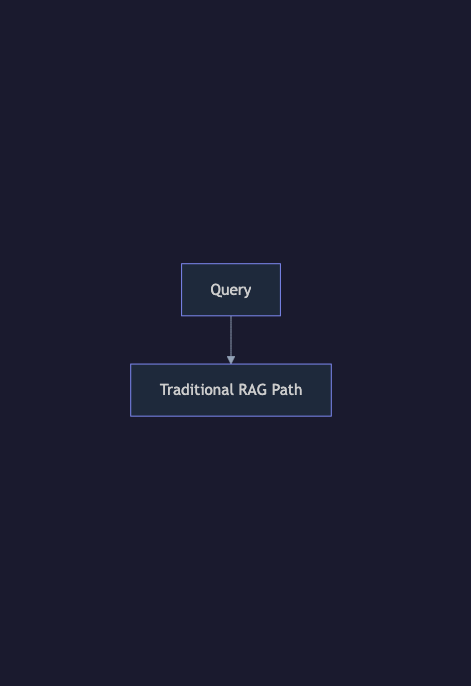 Query

Traditional RAG Path